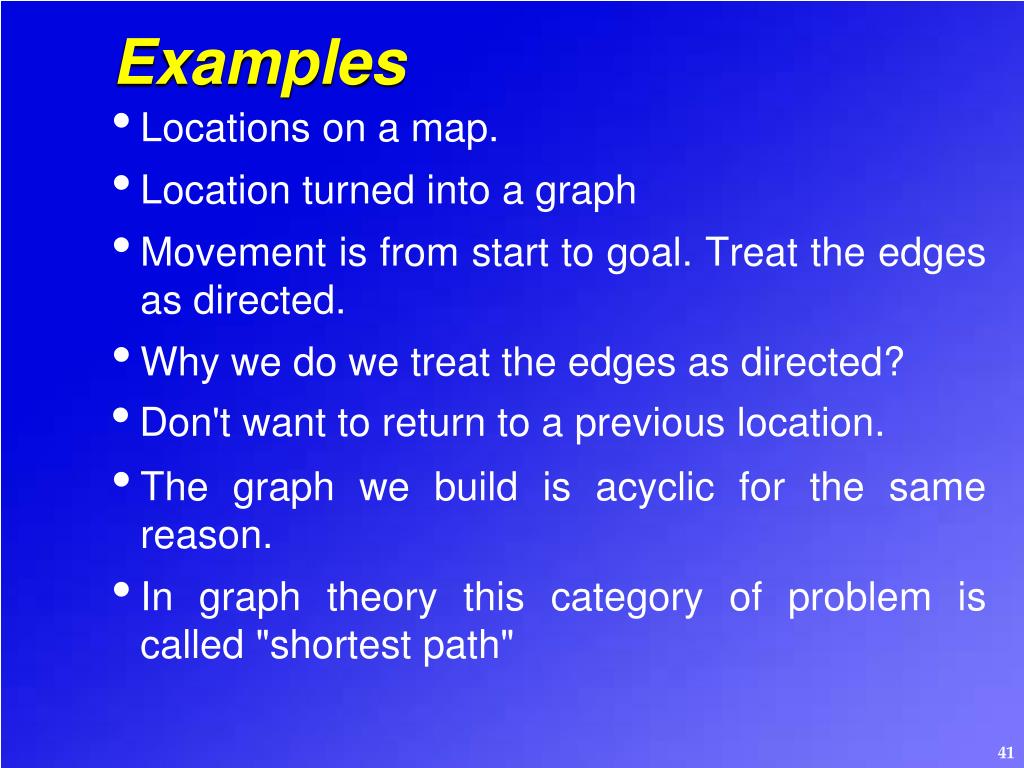 Examples

• Locations on a map.

• Location turned into a graph

• Movement is from start to goal. Treat the edges as directed.

• Why we do we treat the edges as directed?

• Don't want to return to a previous location.

• The graph we build is acyclic for the same reason.

• In graph theory this category of problem is called "shortest path"

41